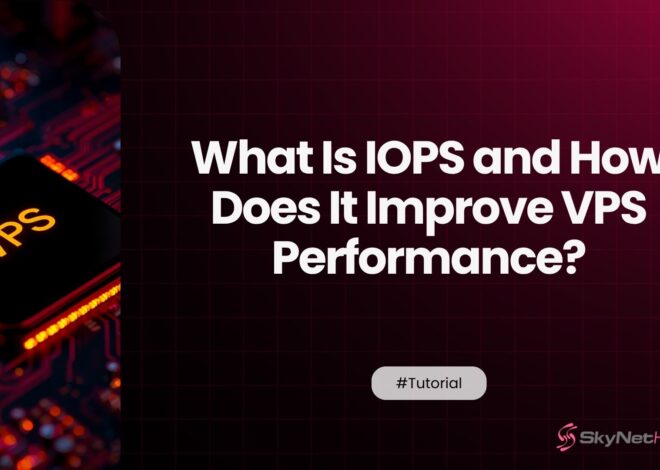 PS

What Is IOPS and How Does It Improve VPS Performance?

#Tutorial

SkyNetH